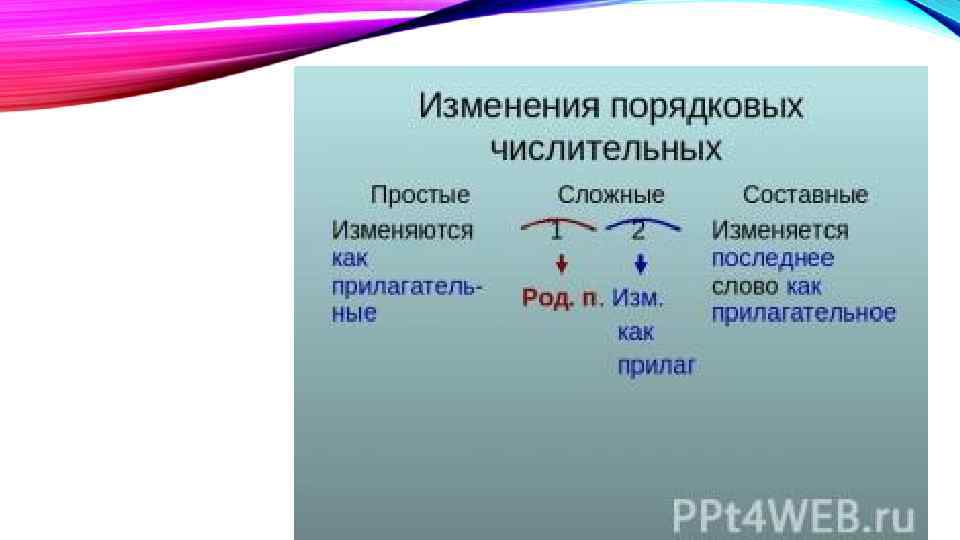 Изменения порядковых числительных

Простые

Изменяются как прилагательные

Сложные

1 2

Род. п.

Изм. как прилаг

Составные

Изменяется последнее слово как прилагательное

PPt4WEB.ru